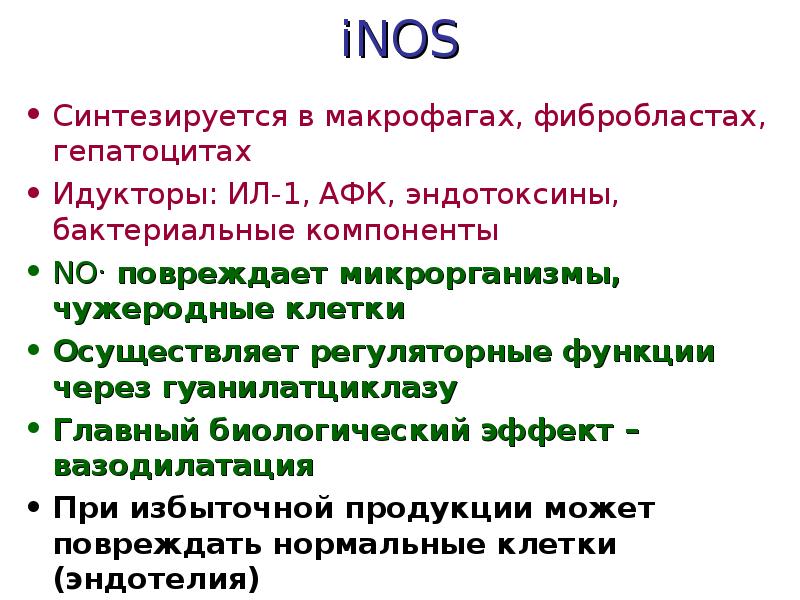 iNOS

• Синтезируется в макрофагах, фибробластах, гепатоцитах
• Идукторы: ИЛ-1, АФК, эндотоксины, бактериальные компоненты
• NO· повреждает микрорганизмы, чужеродные клетки
• Осуществляет регуляторные функции через гуанилатциклазу
• Главный биологический эффект – вазодилатация
• При избыточной продукции может повреждать нормальные клетки (эндотелия)